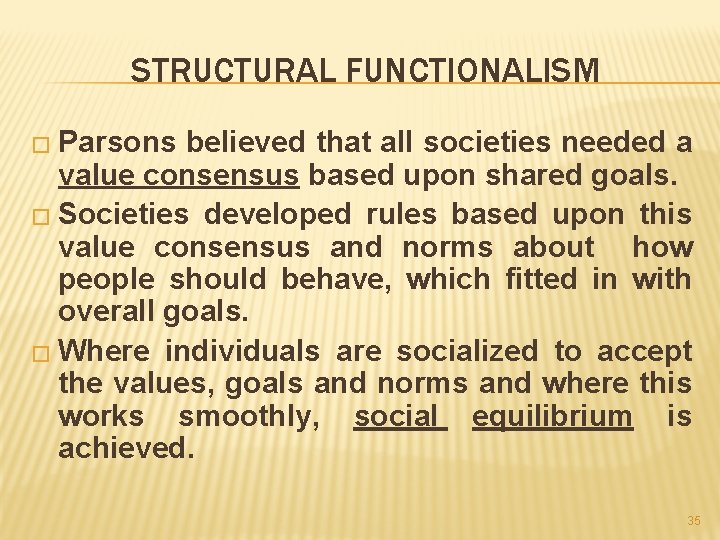 STRUCTURAL FUNCTIONALISM

□ Parsons believed that all societies needed a value consensus based upon shared goals.

□ Societies developed rules based upon this value consensus and norms about how people should behave, which fitted in with overall goals.

□ Where individuals are socialized to accept the values, goals and norms and where this works smoothly, social equilibrium is achieved.

35